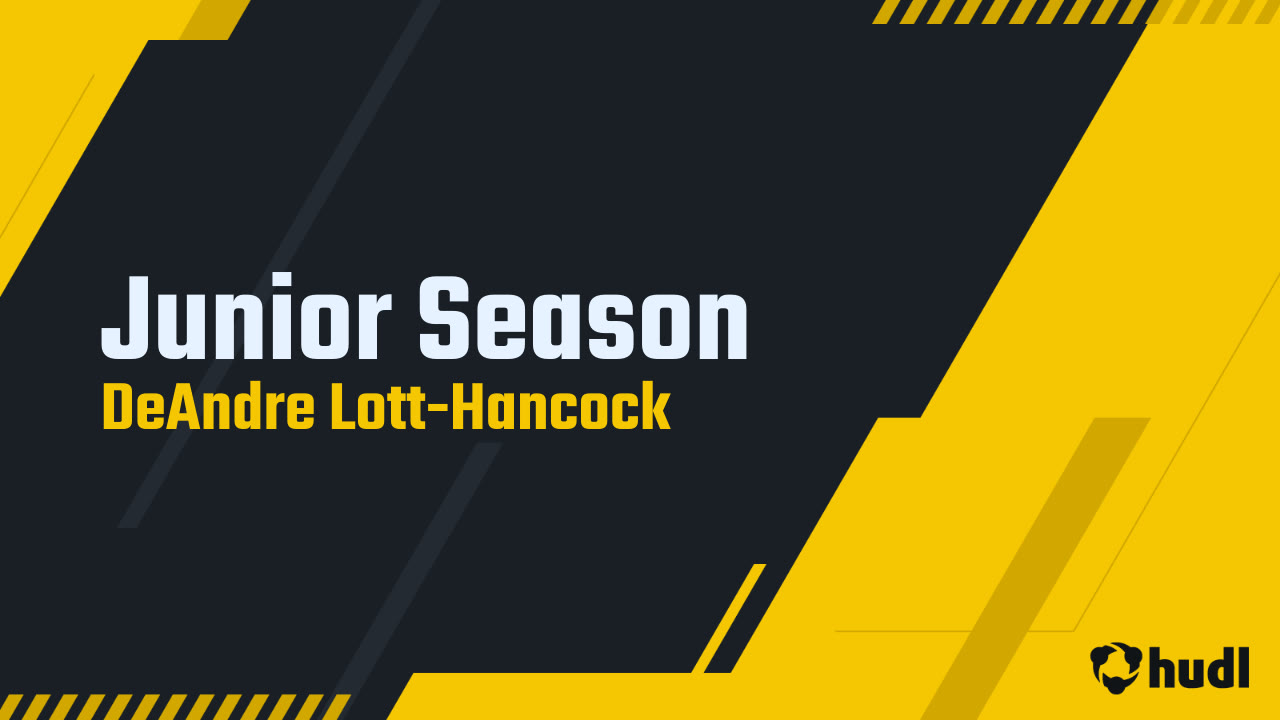 Junior Season
DeAndre Lott-Hancock

hudl